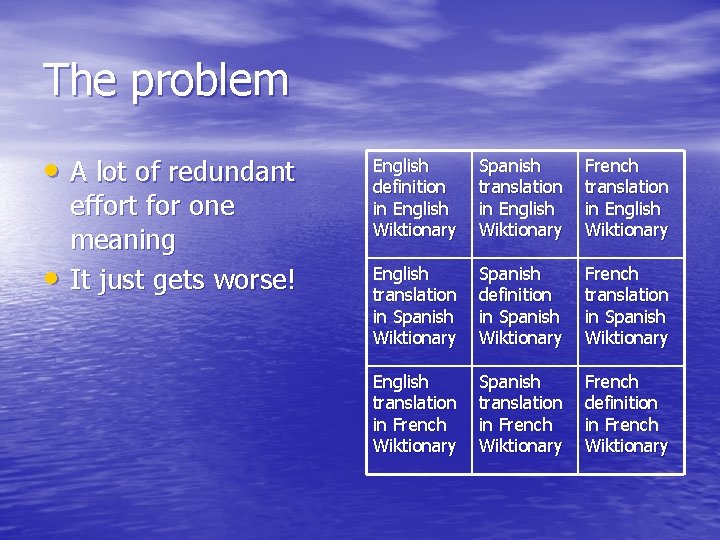 The problem

• A lot of redundant effort for one meaning
• It just gets worse!

| English definition in English Wiktionary | Spanish translation in English Wiktionary | French translation in English Wiktionary |
|---|---|---|
| English translation in Spanish Wiktionary | Spanish definition in Spanish Wiktionary | French translation in Spanish Wiktionary |
| English translation in French Wiktionary | Spanish translation in French Wiktionary | French definition in French Wiktionary |